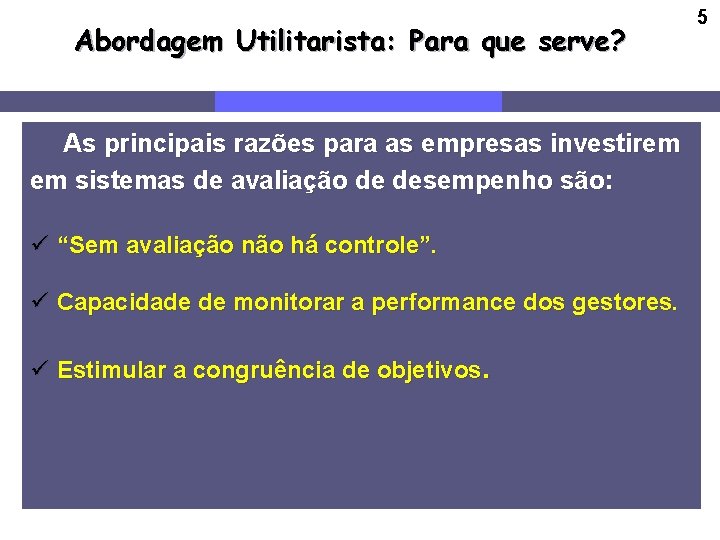 5

Abordagem Utilitarista: Para que serve?

As principais razões para as empresas investirem em sistemas de avaliação de desempenho são:

✓ “Sem avaliação não há controle”.

✓ Capacidade de monitorar a performance dos gestores.

✓ Estimular a congruência de objetivos.